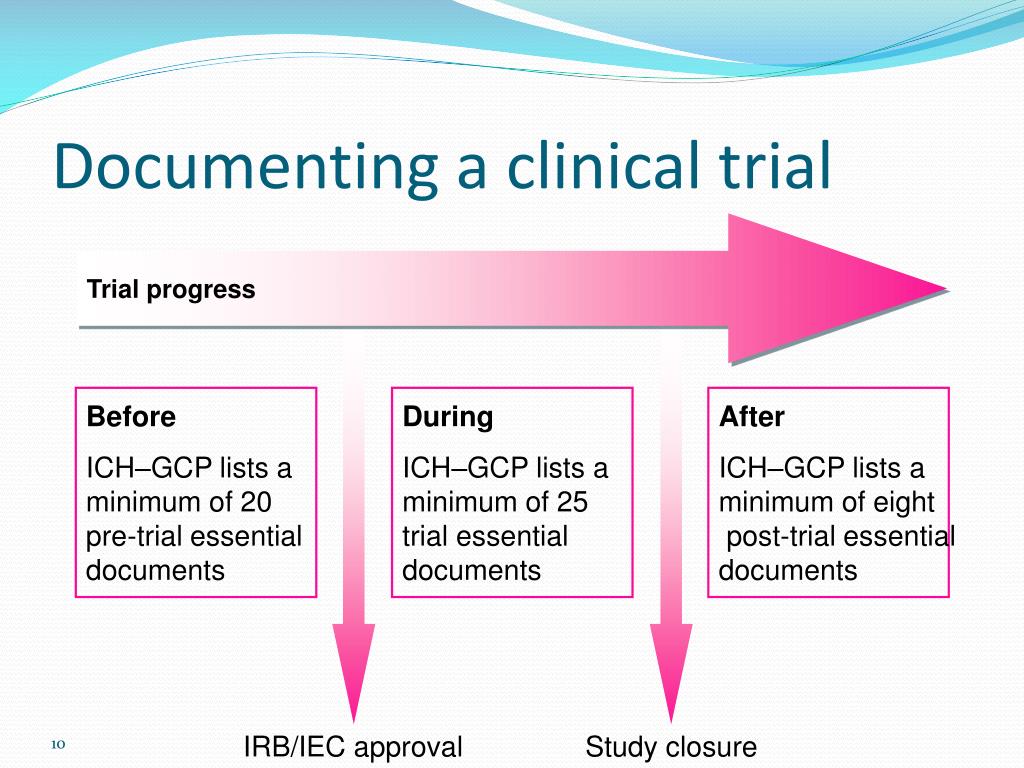 Documenting a clinical trial

Trial progress

Before

ICH–GCP lists a minimum of 20 pre-trial essential documents

During

ICH–GCP lists a minimum of 25 trial essential documents

After

ICH–GCP lists a minimum of eight post-trial essential documents

10

IRB/IEC approval

Study closure